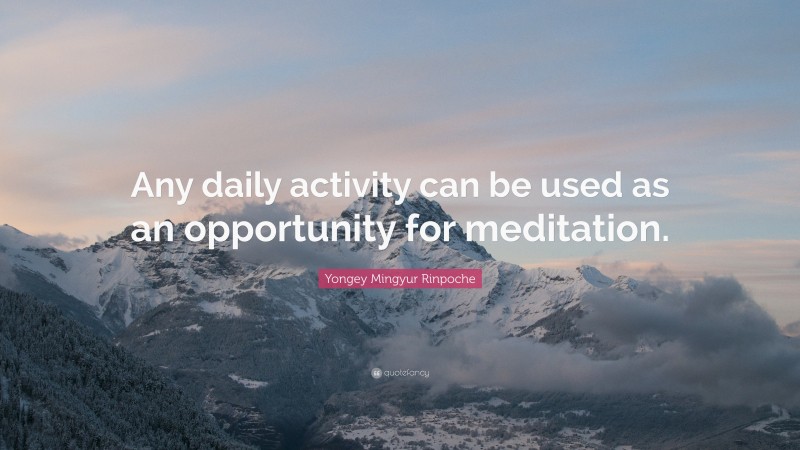 Any daily activity can be used as an opportunity for meditation.

Yongey Mingyur Rinpoche

quotefancy